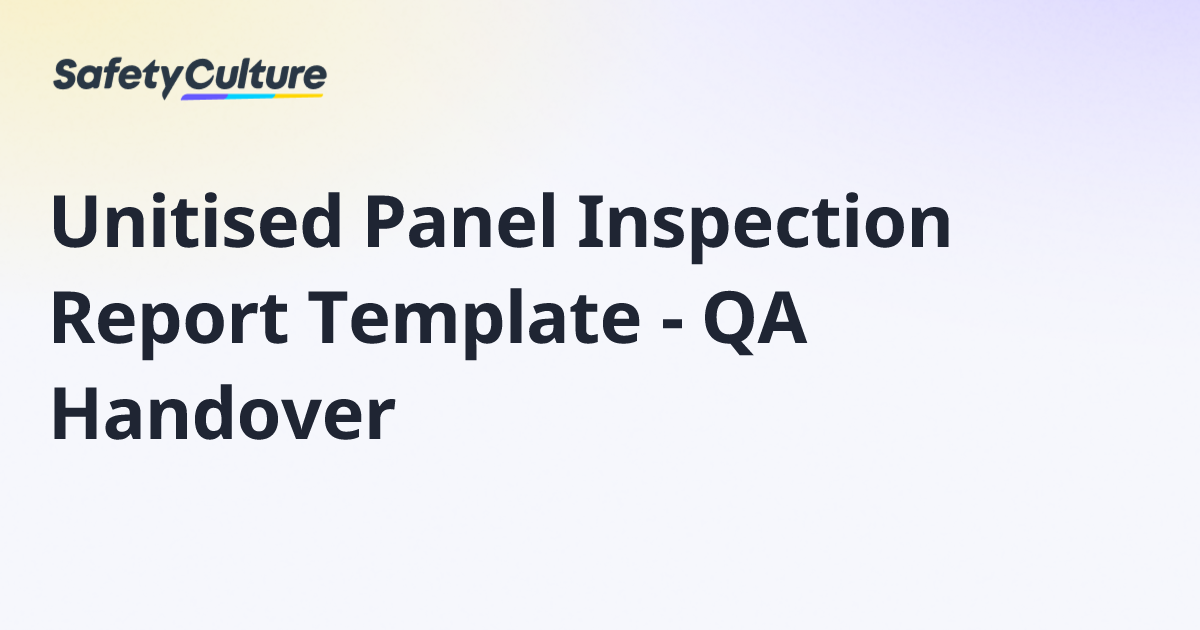 SafetyCulture

Unitised Panel Inspection Report Template - QA Handover